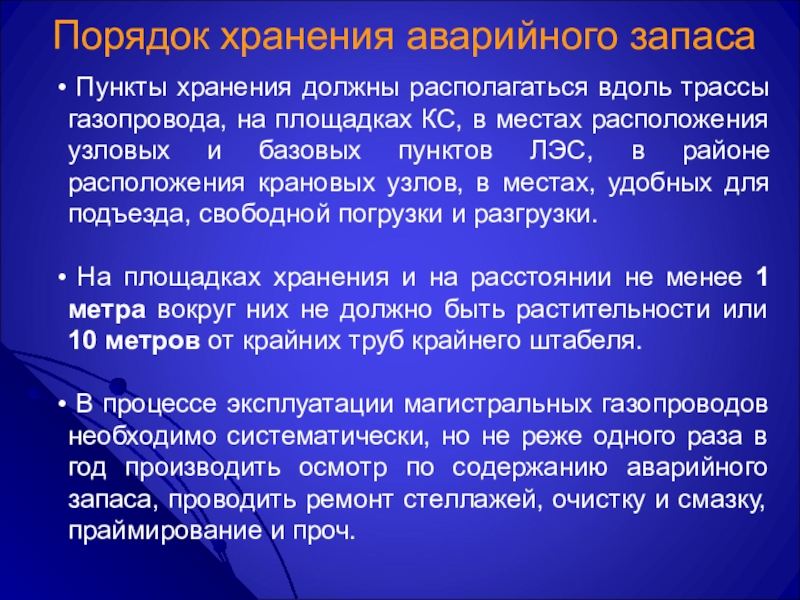 Порядок хранения аварийного запаса

• Пункты хранения должны располагаться вдоль трассы газопровода, на площадках КС, в местах расположения узловых и базовых пунктов ЛЭС, в районе расположения крановых узлов, в местах, удобных для подъезда, свободной погрузки и разгрузки.

• На площадках хранения и на расстоянии не менее 1 метра вокруг них не должно быть растительности или 10 метров от крайних труб крайнего штабеля.

• В процессе эксплуатации магистральных газопроводов необходимо систематически, но не реже одного раза в год производить осмотр по содержанию аварийного запаса, проводить ремонт стеллажей, очистку и смазку, праймирование и проч.